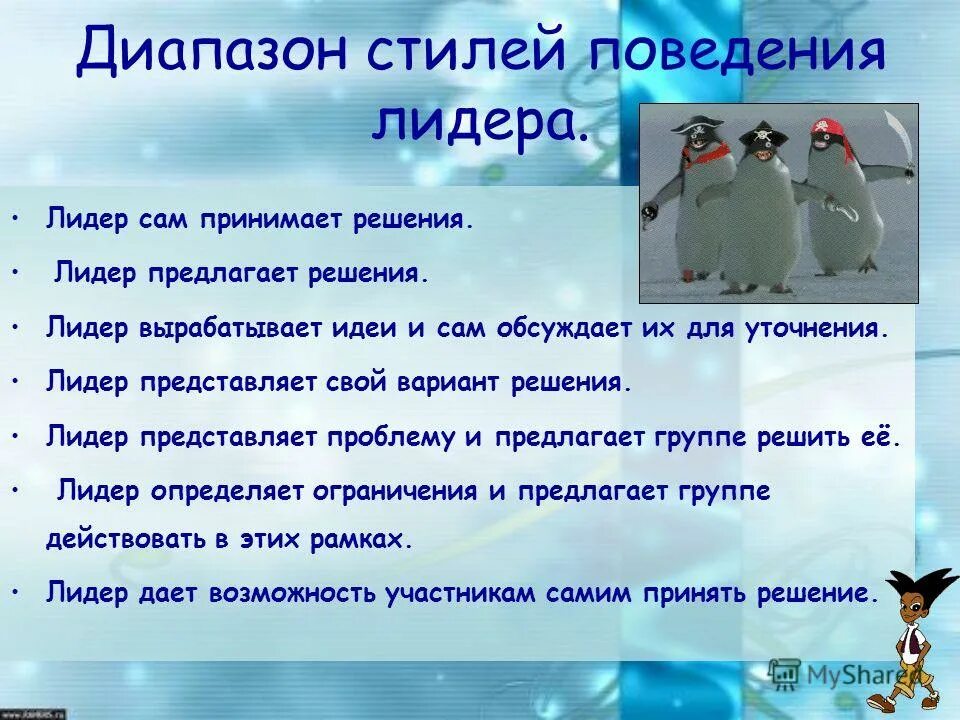 Диапазон стилей поведения лидера.

• Лидер сам принимает решения.

• Лидер предлагает решения.

• Лидер вырабатывает идеи и сам обсуждает их для уточнения.

• Лидер представляет свой вариант решения.

• Лидер представляет проблему и предлагает группе решить её.

• Лидер определяет ограничения и предлагает группе действовать в этих рамках.

• Лидер дает возможность участникам самим принять решение.

MyShared